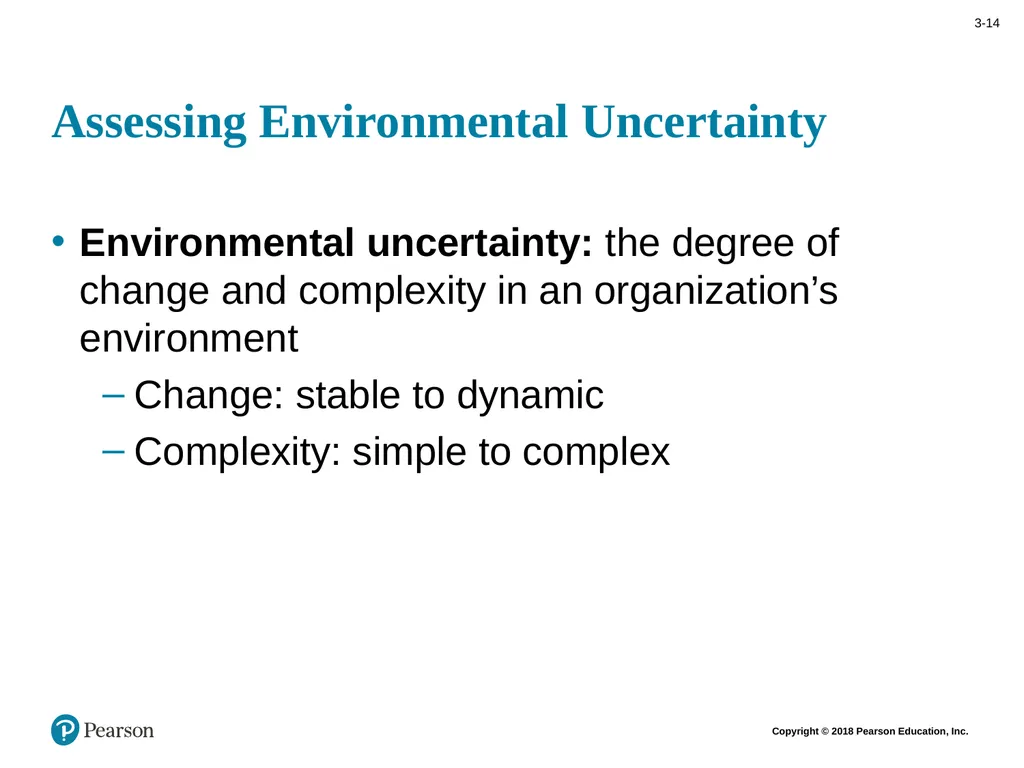 3-14

Assessing Environmental Uncertainty

• Environmental uncertainty: the degree of change and complexity in an organization’s environment
 – Change: stable to dynamic
 – Complexity: simple to complex

Pearson

Copyright © 2018 Pearson Education, Inc.